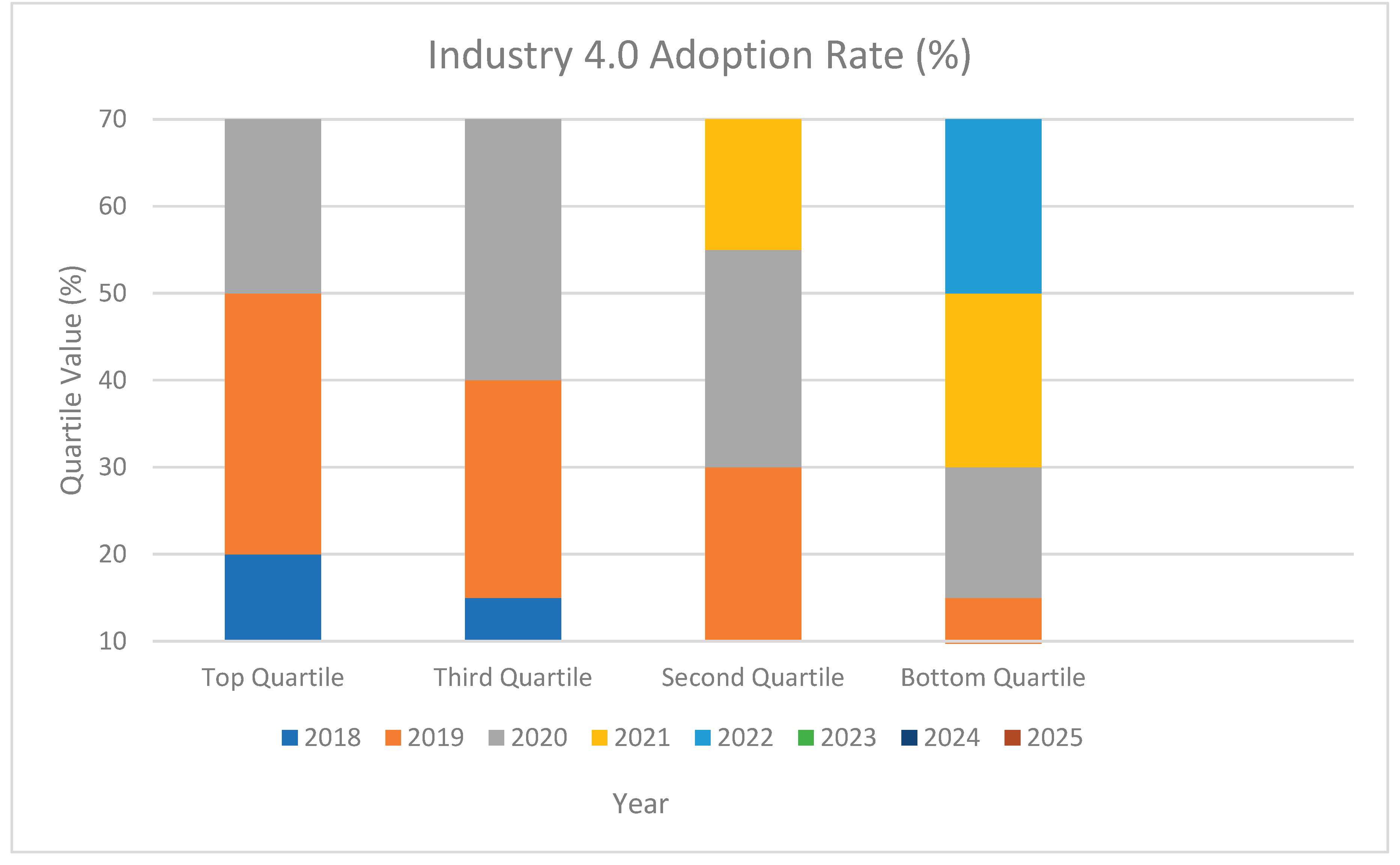 Industry 4.0 Adoption Rate (%)

Quartile Value (%)

70
60
50
40
30
20
10

Top Quartile
Third Quartile
Second Quartile
Bottom Quartile

2018
2019
2020
2021
2022
2023
2024
2025

Year